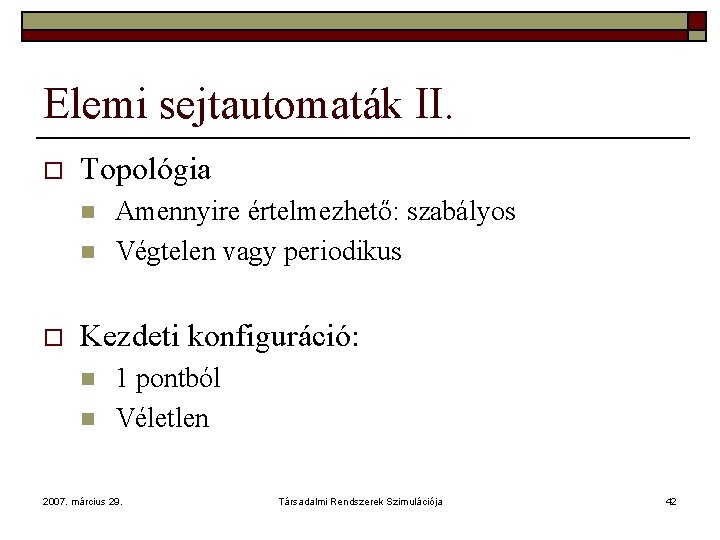 Elemi sejtautomaták II.

Topológia

Amennyire értelmezhető: szabályos

Végtelen vagy periodikus

Kezdeti konfiguráció:

1 pontból

Véletlen

2007. március 29.

Társadalmi Rendszerek Szimulációja

42